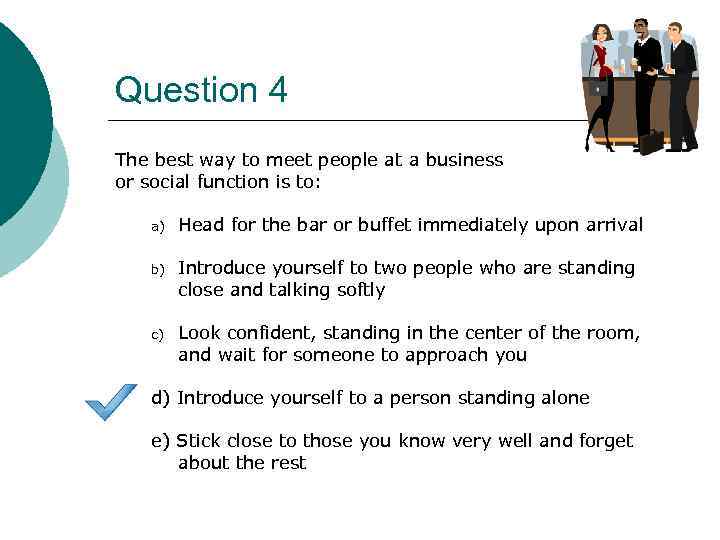 Question 4

The best way to meet people at a business or social function is to:

a) Head for the bar or buffet immediately upon arrival

b) Introduce yourself to two people who are standing close and talking softly

c) Look confident, standing in the center of the room, and wait for someone to approach you

d) Introduce yourself to a person standing alone

e) Stick close to those you know very well and forget about the rest